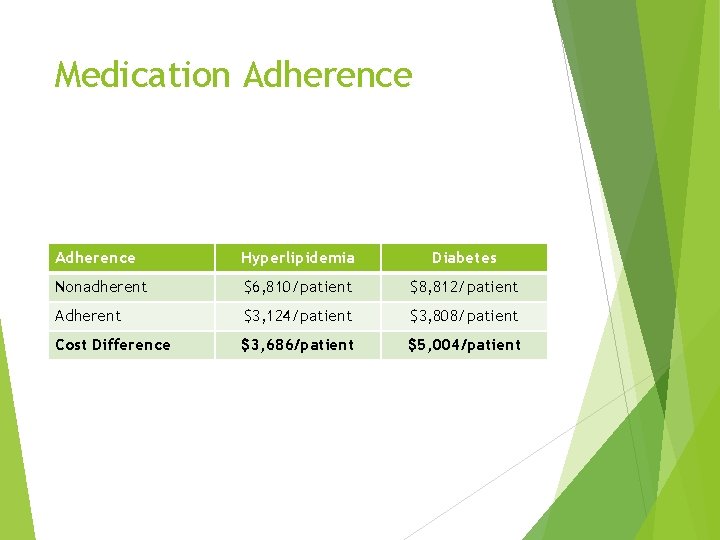 Medication Adherence

| Adherence | Hyperlipidemia | Diabetes |
|---|---|---|
| Nonadherent | \$6,810/patient | \$8,812/patient |
| Adherent | \$3,124/patient | \$3,808/patient |
| **Cost Difference** | **\$3,686/patient** | **\$5,004/patient** |